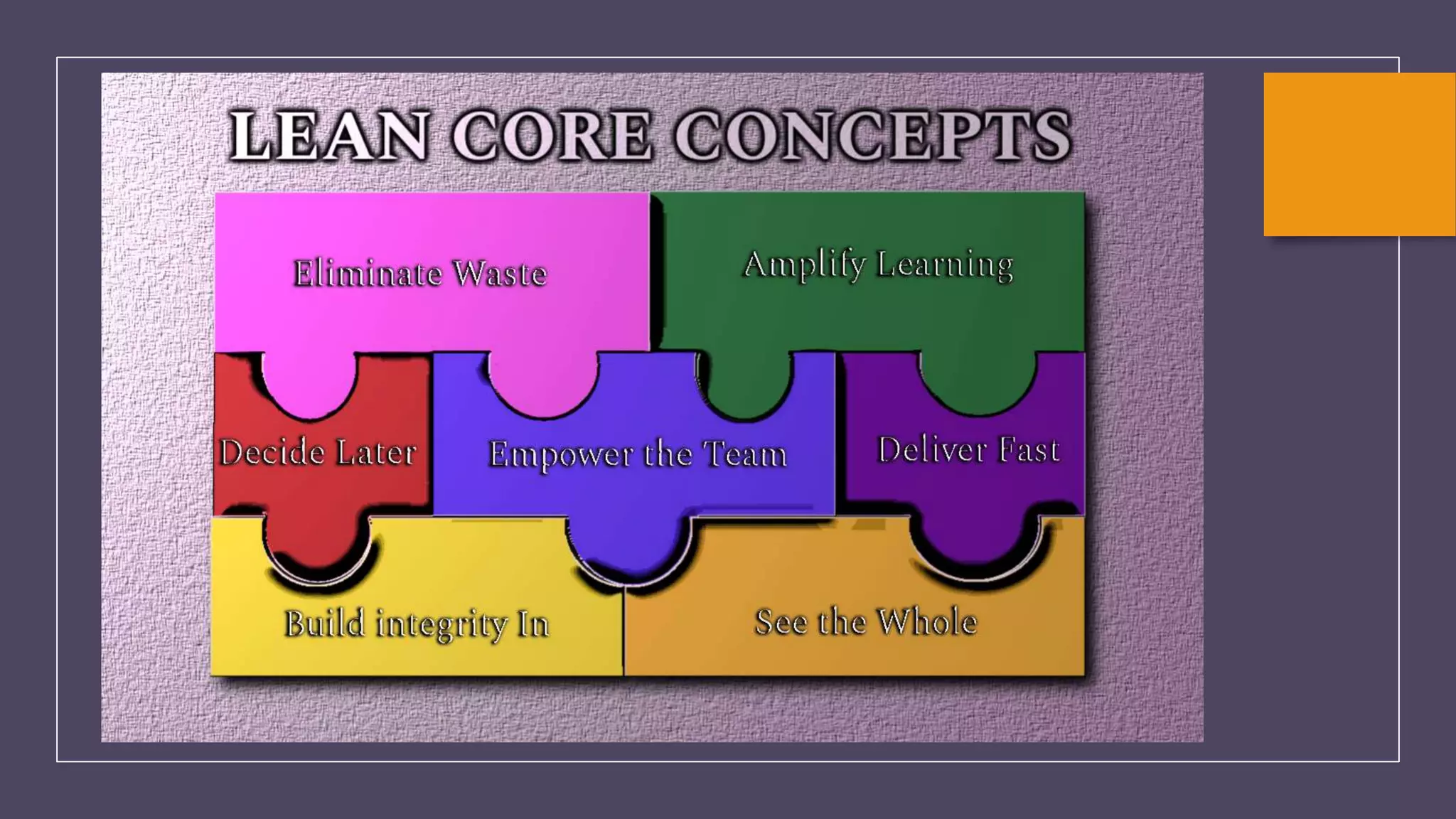 LEAN CORE CONCEPTS

Eliminate Waste

Amplify Learning

Decide Later

Empower the Team

Deliver Fast

Build integrity In

See the Whole